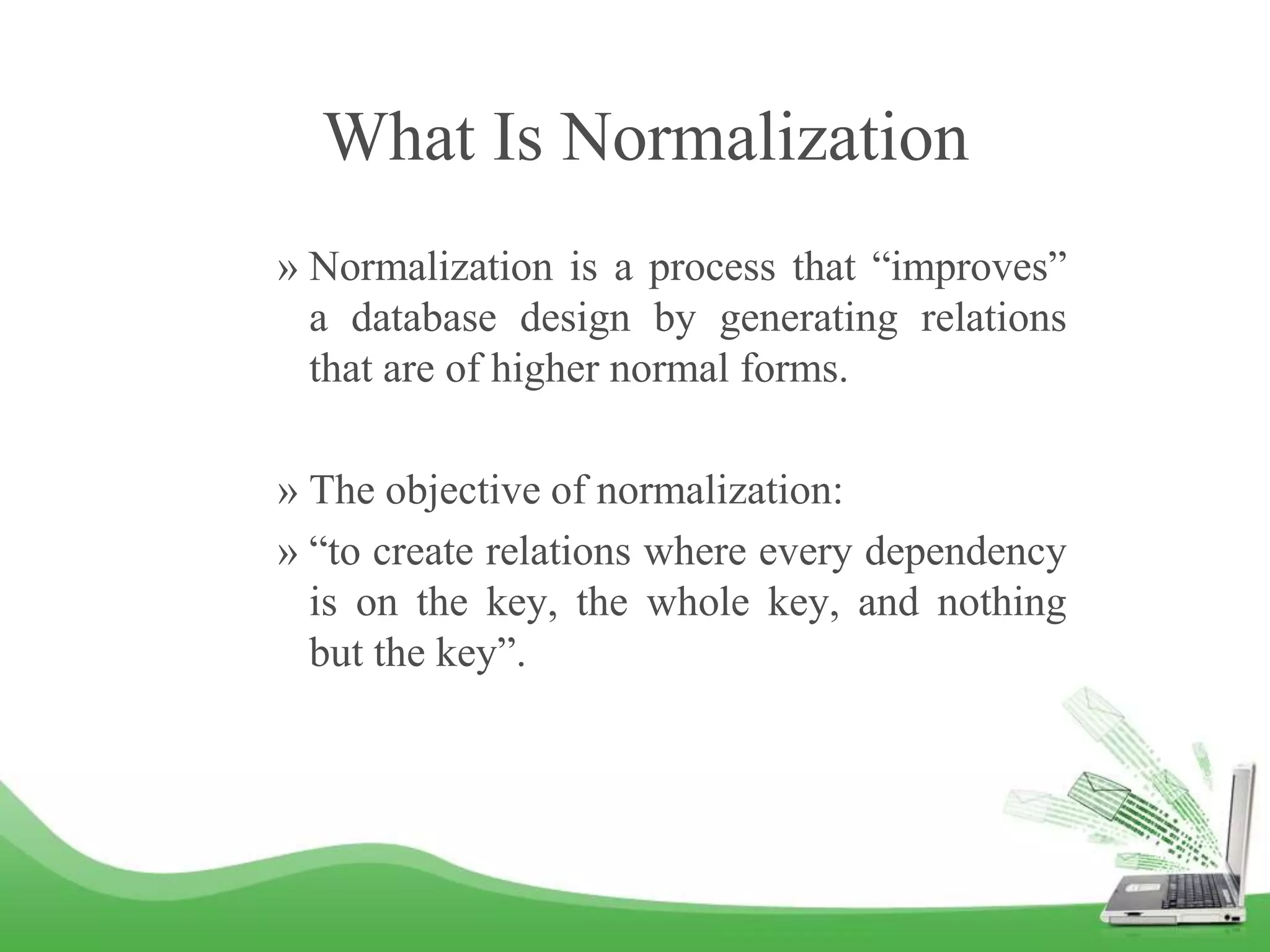 What Is Normalization

» Normalization is a process that “improves” a database design by generating relations that are of higher normal forms.

» The objective of normalization:

» “to create relations where every dependency is on the key, the whole key, and nothing but the key”.